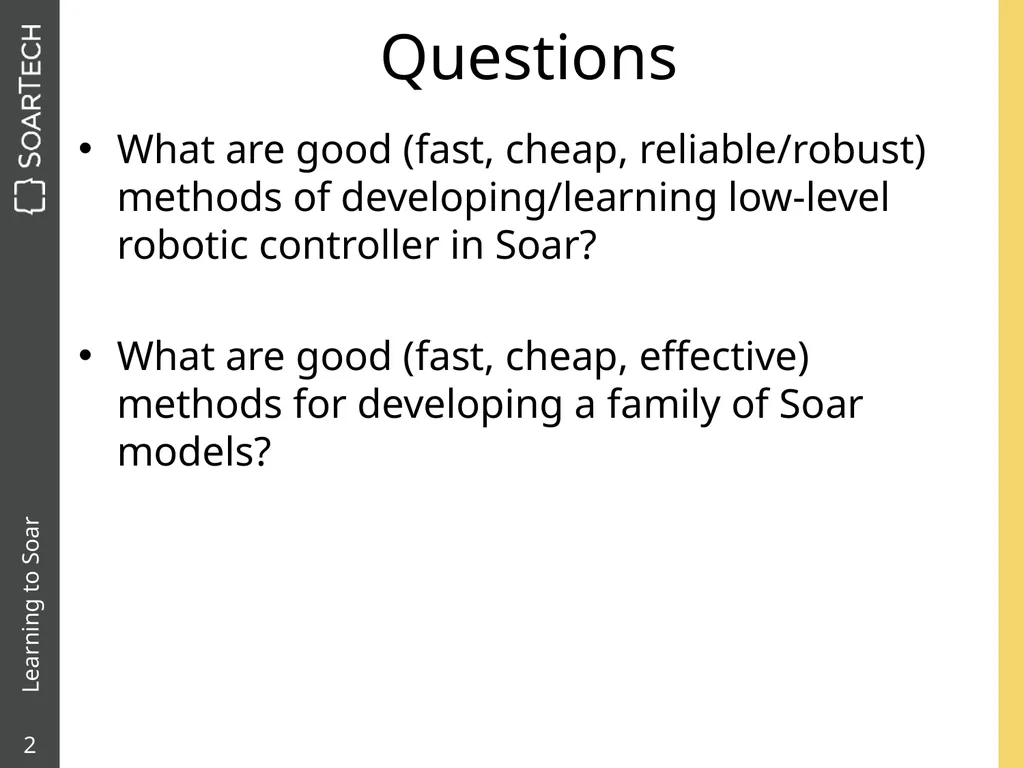 SOARTECH

Questions

• What are good (fast, cheap, reliable/robust) methods of developing/learning low-level robotic controller in Soar?

• What are good (fast, cheap, effective) methods for developing a family of Soar models?

Learning to Soar

2